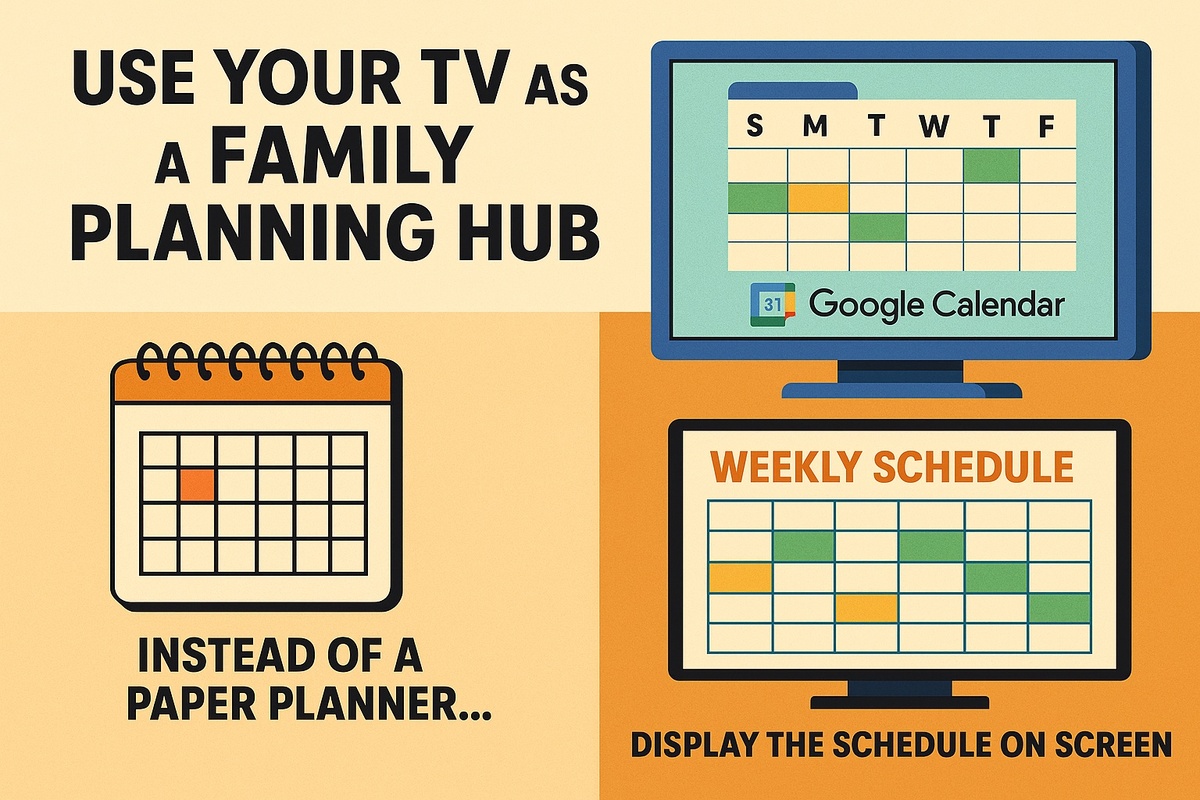 USE YOUR TV AS A FAMILY PLANNING HUB

S M T W T F

31 Google Calendar

INSTEAD OF A PAPER PLANNER...

WEEKLY SCHEDULE

DISPLAY THE SCHEDULE ON SCREEN